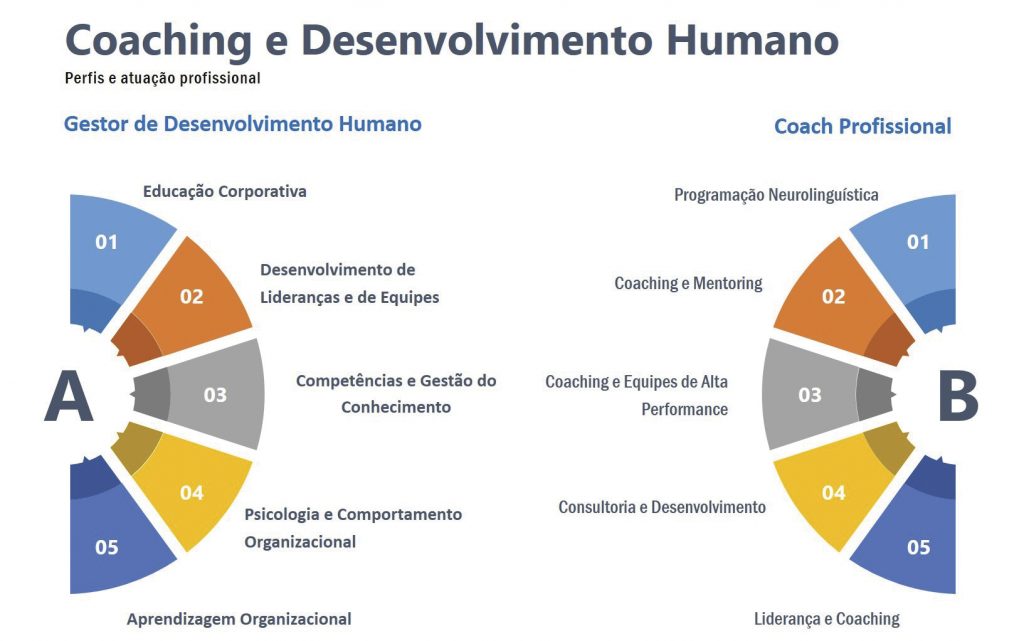 Coaching e Desenvolvimento Humano
Perfis e atuação profissional

Gestor de Desenvolvimento Humano

A

01
Educação Corporativa

02
Desenvolvimento de Lideranças e de Equipes

03
Competências e Gestão do Conhecimento

04
Psicologia e Comportamento Organizacional

05
Aprendizagem Organizacional

Coach Profissional

B

01
Programação Neurolinguística

02
Coaching e Mentoring

03
Coaching e Equipes de Alta Performance

04
Consultoria e Desenvolvimento

05
Liderança e Coaching